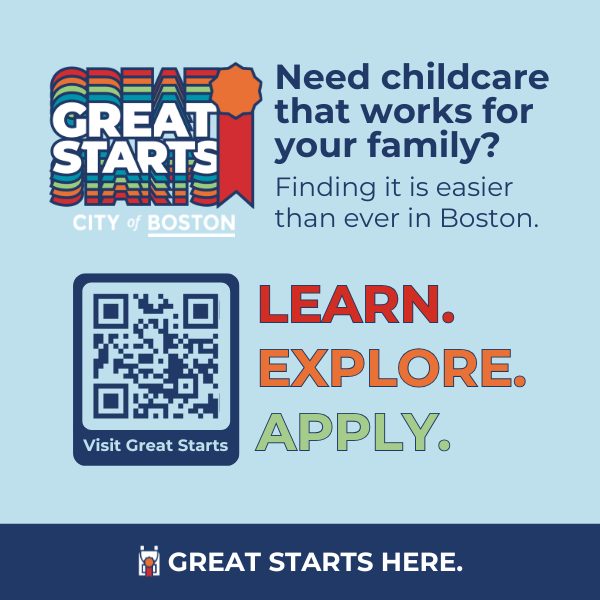 GREAT STARTS
CITY of BOSTON

Need childcare that works for your family?

Finding it is easier than ever in Boston.

Visit Great Starts

LEARN.
EXPLORE.
APPLY.

GREAT STARTS HERE.